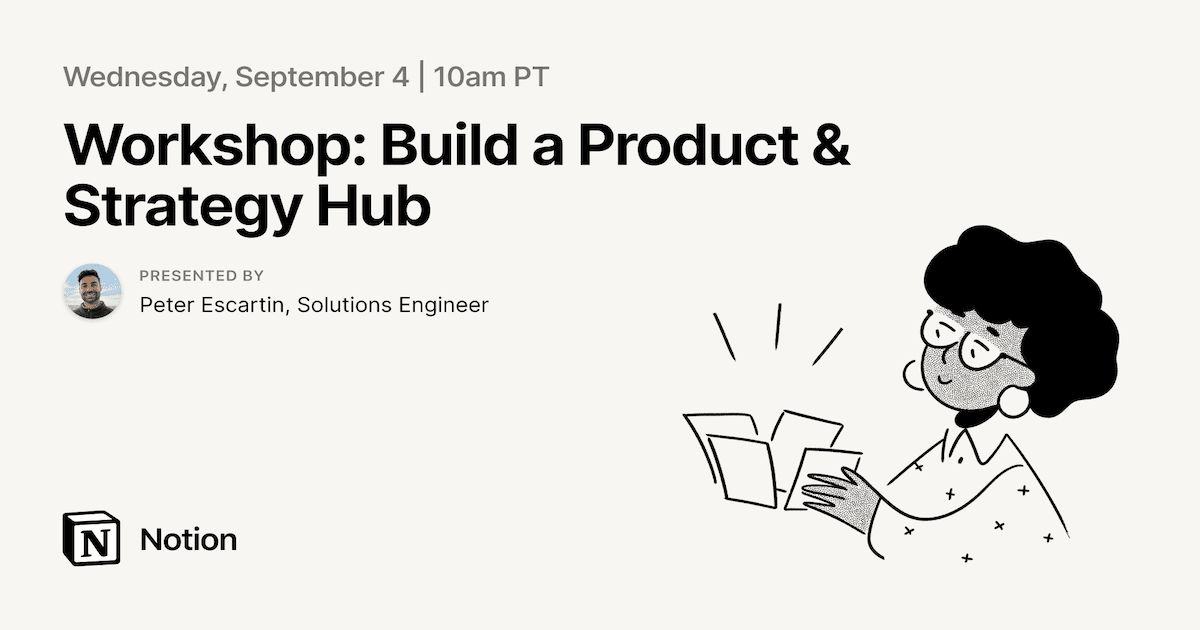 Wednesday, September 4 | 10am PT

Workshop: Build a Product & Strategy Hub

PRESENTED BY
Peter Escartin, Solutions Engineer

N Notion